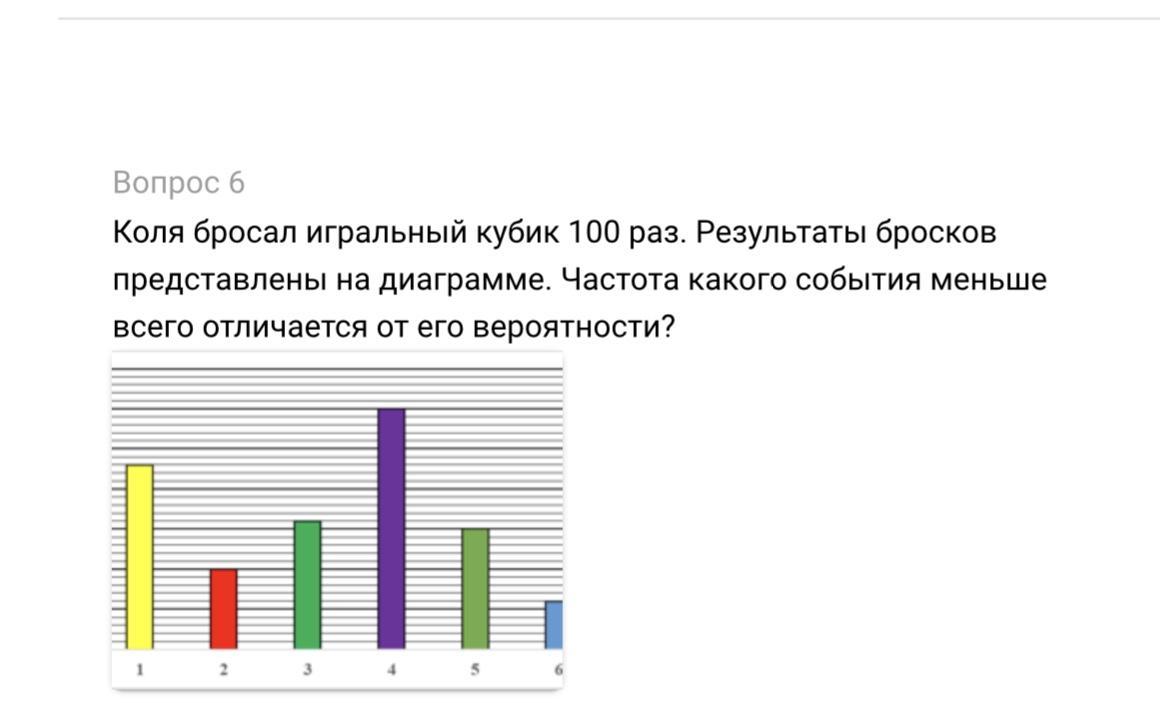 Вопрос 6

Коля бросал игральный кубик 100 раз. Результаты бросков представлены на диаграмме. Частота какого события меньше всего отличается от его вероятности?

1 2 3 4 5 6